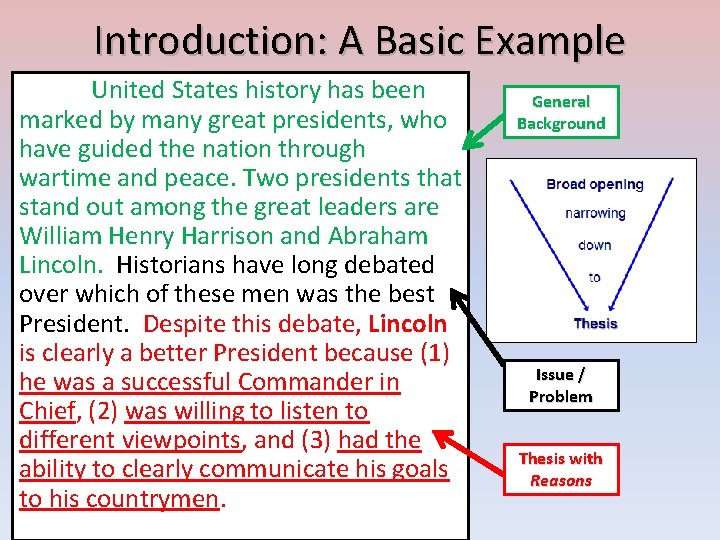 Introduction: A Basic Example

United States history has been marked by many great presidents, who have guided the nation through wartime and peace. Two presidents that stand out among the great leaders are William Henry Harrison and Abraham Lincoln. Historians have long debated over which of these men was the best President. Despite this debate, Lincoln is clearly a better President because (1) he was a successful Commander in Chief, (2) was willing to listen to different viewpoints, and (3) had the ability to clearly communicate his goals to his countrymen.

General Background

Broad opening
narrowing
down
to
Thesis

Issue / Problem

Thesis with Reasons